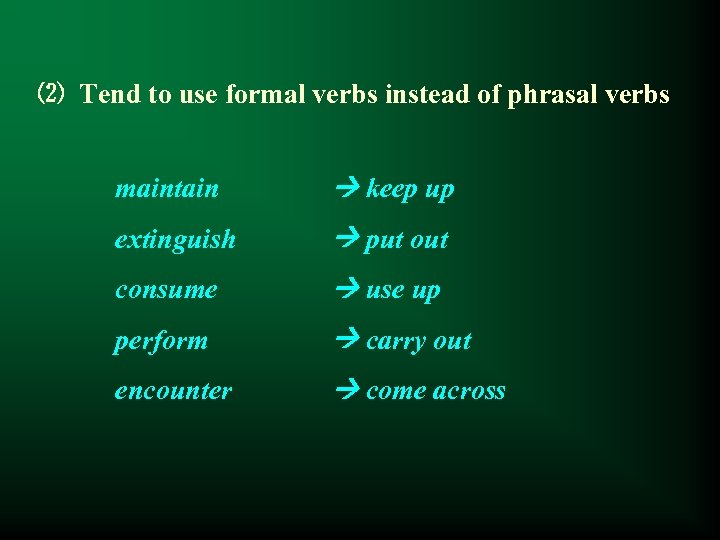 ⑵ Tend to use formal verbs instead of phrasal verbs

maintain → keep up

extinguish → put out

consume → use up

perform → carry out

encounter → come across